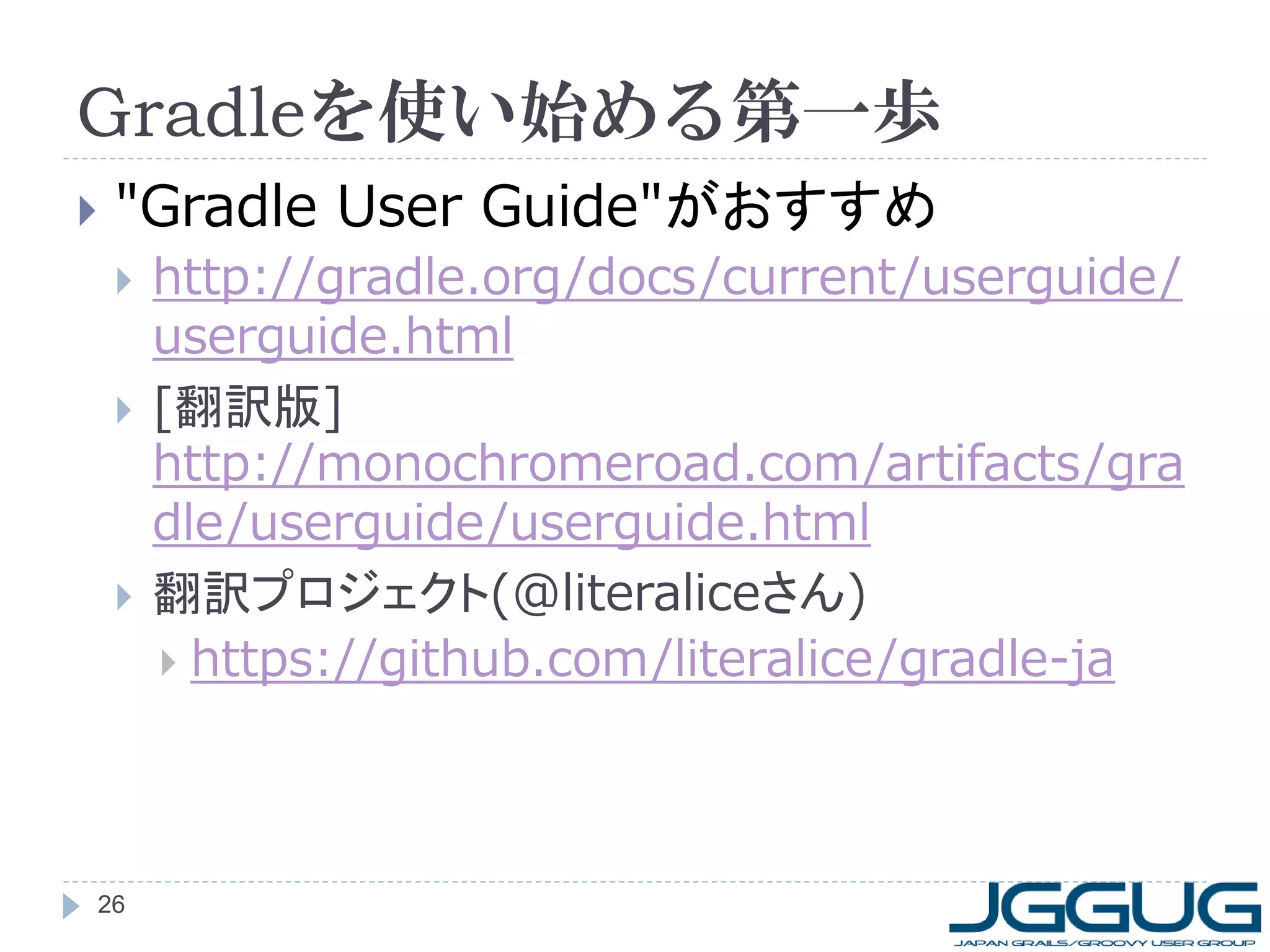 Gradleを使い始める第一歩

"Gradle User Guide"がおすすめ

http://gradle.org/docs/current/userguide/userguide.html

[翻訳版] http://monochromeroad.com/artifacts/gradle/userguide/userguide.html

翻訳プロジェクト(@literaliceさん)

https://github.com/literalice/gradle-ja

26

JGGUG
JAPAN GRAILS/GROOVY USER GROUP